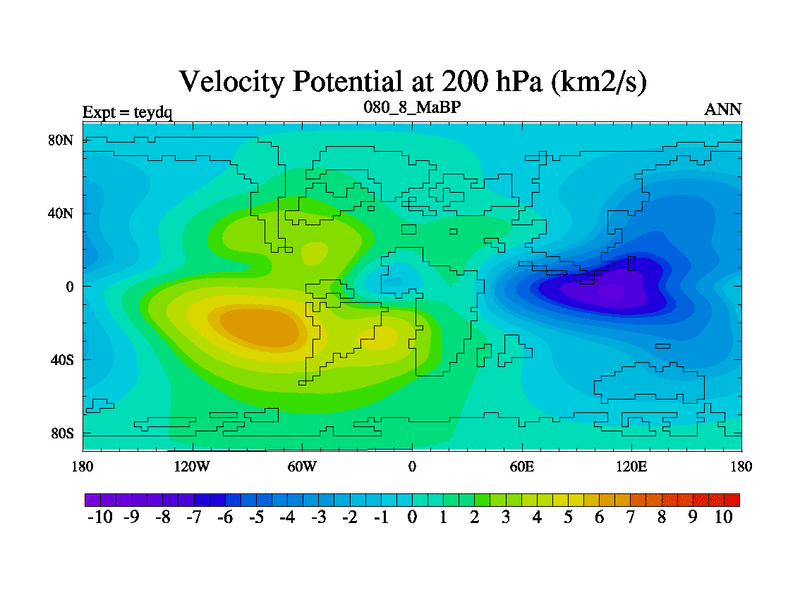 Velocity Potential at 200 hPa (km2/s)

Expt = teydq

080_8_MaBP

ANN

80N

40N

0

40S

80S

180

120W

60W

0

60E

120E

180

-10 -9 -8 -7 -6 -5 -4 -3 -2 -1 0 1 2 3 4 5 6 7 8 9 10